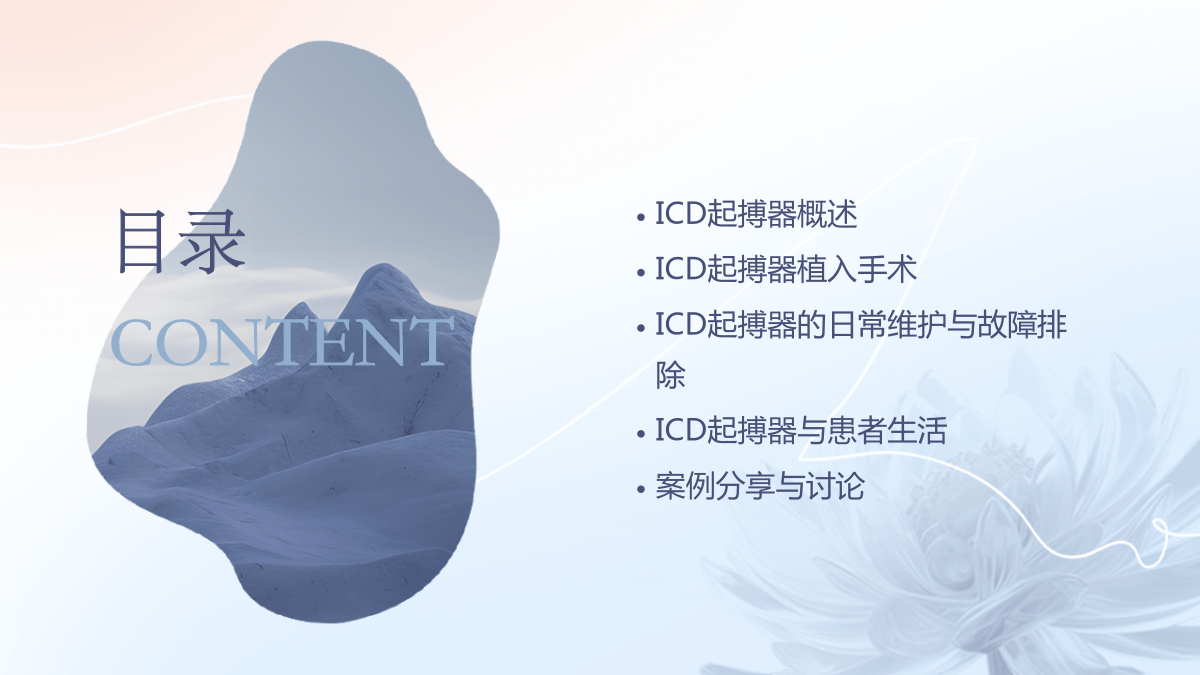 目录

CONTENT

• ICD起搏器概述
• ICD起搏器植入手术
• ICD起搏器的日常维护与故障排除
• ICD起搏器与患者生活
• 案例分享与讨论